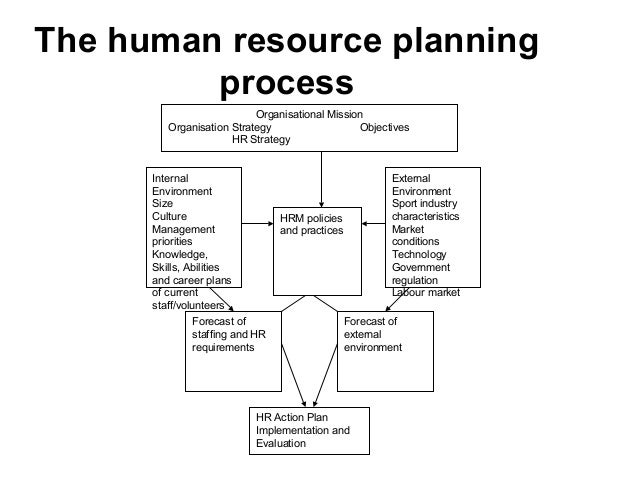 The human resource planning process

Organisational Mission
Organisation Strategy Objectives
HR Strategy

Internal Environment
Size
Culture
Management priorities
Knowledge, Skills, Abilities and career plans of current staff/volunteers

HRM policies and practices

External Environment
Sport industry characteristics
Market conditions
Technology
Government regulation
Labour market

Forecast of staffing and HR requirements

Forecast of external environment

HR Action Plan
Implementation and Evaluation